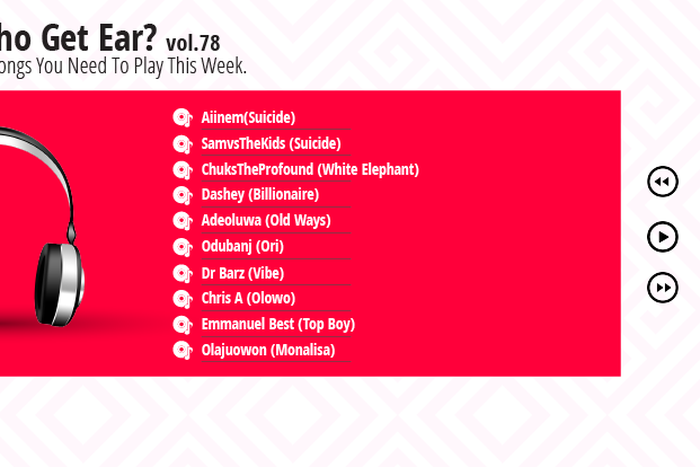 ho Get Ear? vol.78
ongs You Need To Play This Week.

Aiinem(Suicide)
SamvsTheKids (Suicide)
ChuksTheProfound (White Elephant)
Dashey (Billionaire)
Adeoluwa (Old Ways)
Odubanj (Ori)
Dr Barz (Vibe)
Chris A (Olowo)
Emmanuel Best (Top Boy)
Olajuowon (Monalisa)